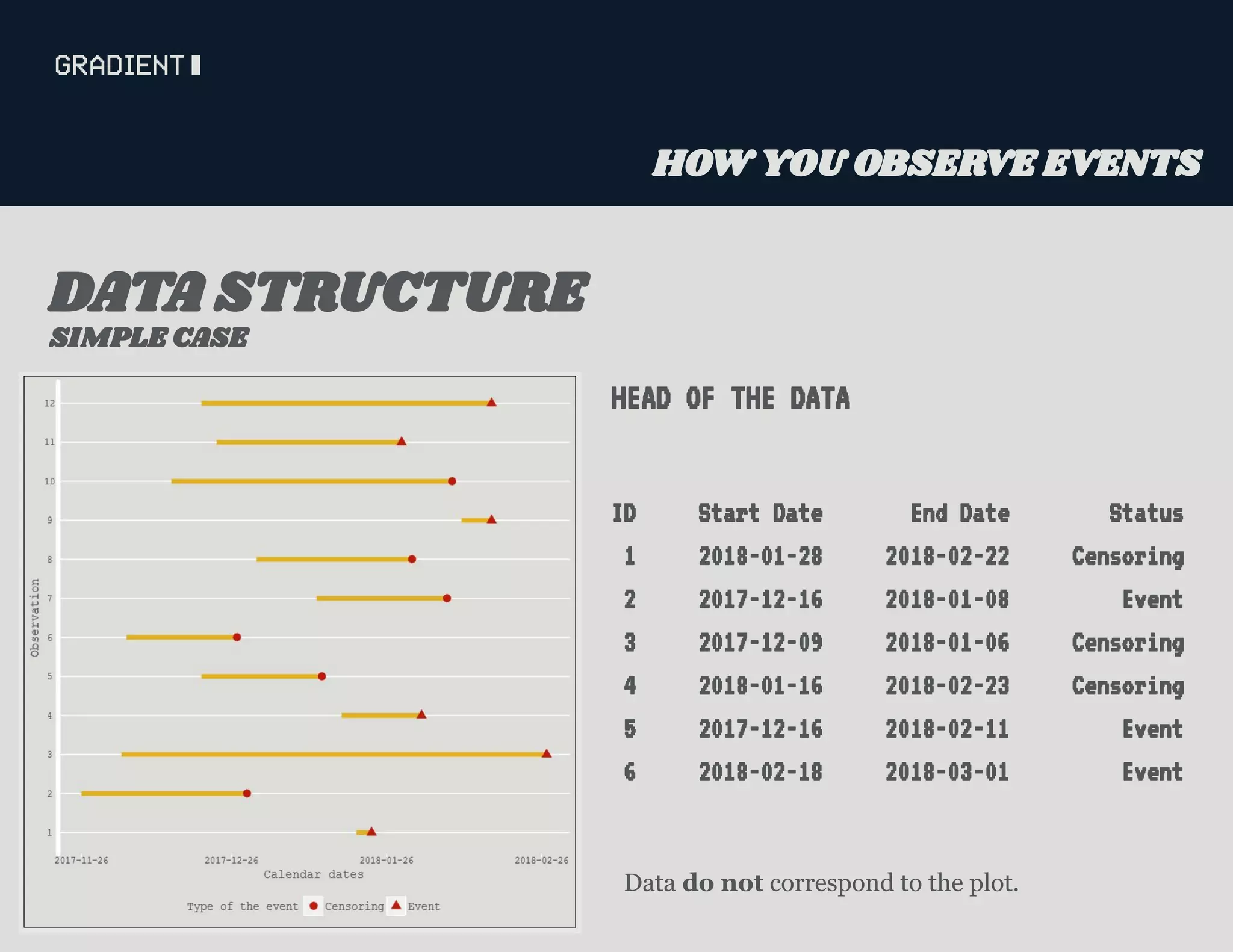 GRADIENT

HOW YOU OBSERVE EVENTS

DATA STRUCTURE
SIMPLE CASE

12
11
10
9
8
7
6
5
4
3
2
1
Observation
2017-11-26
2017-12-26
2018-01-26
2018-02-26
Calendar dates
Type of the event Censoring Event

HEAD OF THE DATA

| ID | Start Date | End Date | Status |
|---|---|---|---|
| 1 | 2018-01-28 | 2018-02-22 | Censoring |
| 2 | 2017-12-16 | 2018-01-08 | Event |
| 3 | 2017-12-09 | 2018-01-06 | Censoring |
| 4 | 2018-01-16 | 2018-02-23 | Censoring |
| 5 | 2017-12-16 | 2018-02-11 | Event |
| 6 | 2018-02-18 | 2018-03-01 | Event |

Data do not correspond to the plot.